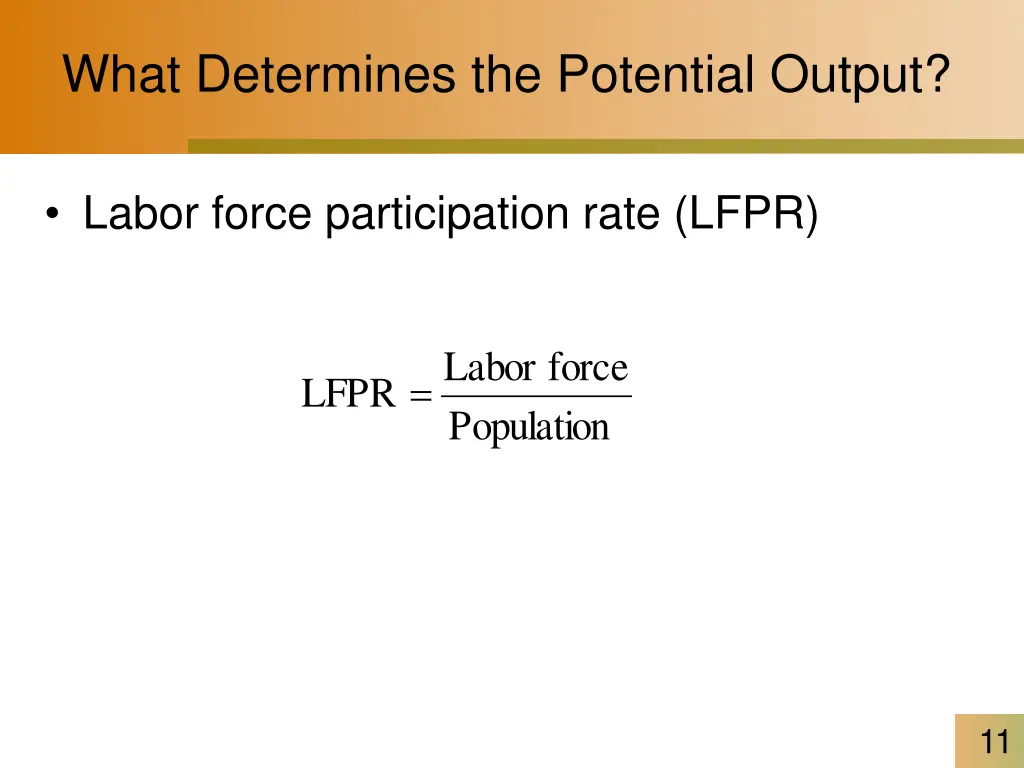 What Determines the Potential Output?

• Labor force participation rate (LFPR)

$\text{LFPR} = \frac{\text{Labor force}}{\text{Population}}$

11